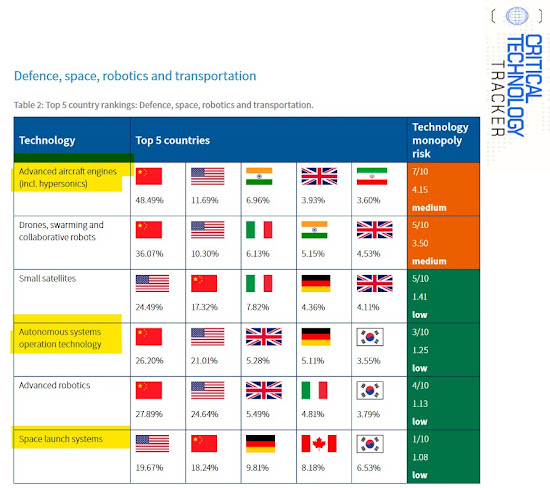 CRITICAL TECHNOLOGY TRACKER

Defence, space, robotics and transportation

Table 2: Top 5 country rankings: Defence, space, robotics and transportation.

| Technology | Top 5 countries | | | | | Technology monopoly risk |
|---|---|---|---|---|---|---|
| Advanced aircraft engines (incl. hypersonics) | 48.49% | 11.69% | 6.96% | 3.93% | 3.60% | 7/10 4.15 medium |
| Drones, swarming and collaborative robots | 36.07% | 10.30% | 6.13% | 5.15% | 4.53% | 5/10 3.50 medium |
| Small satellites | 24.49% | 17.32% | 7.82% | 4.36% | 4.11% | 5/10 1.41 low |
| Autonomous systems operation technology | 26.20% | 21.01% | 5.28% | 5.11% | 3.55% | 3/10 1.25 low |
| Advanced robotics | 27.89% | 24.64% | 5.49% | 4.81% | 3.79% | 4/10 1.13 low |
| Space launch systems | 19.67% | 18.24% | 9.81% | 8.18% | 6.53% | 1/10 1.08 low |